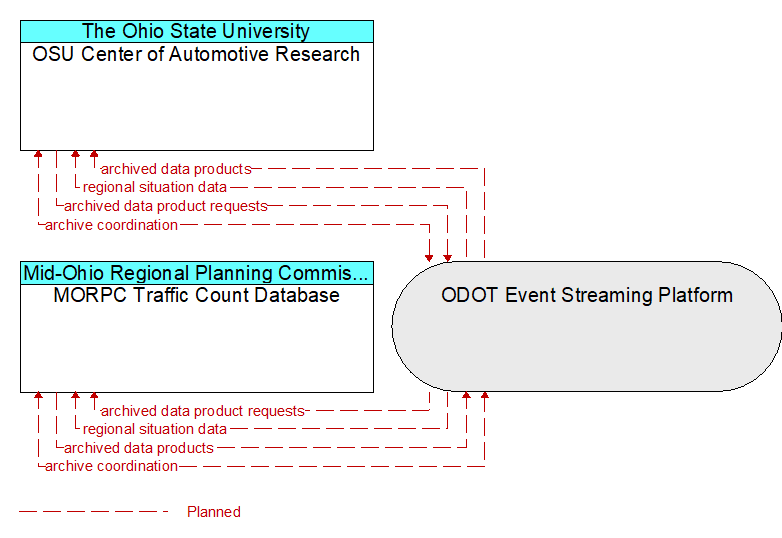 The Ohio State University
OSU Center of Automotive Research

archived data products
regional situation data
archived data product requests
archive coordination

Mid-Ohio Regional Planning Commis...
MORPC Traffic Count Database

ODOT Event Streaming Platform

archived data product requests
regional situation data
archived data products
archive coordination

Planned